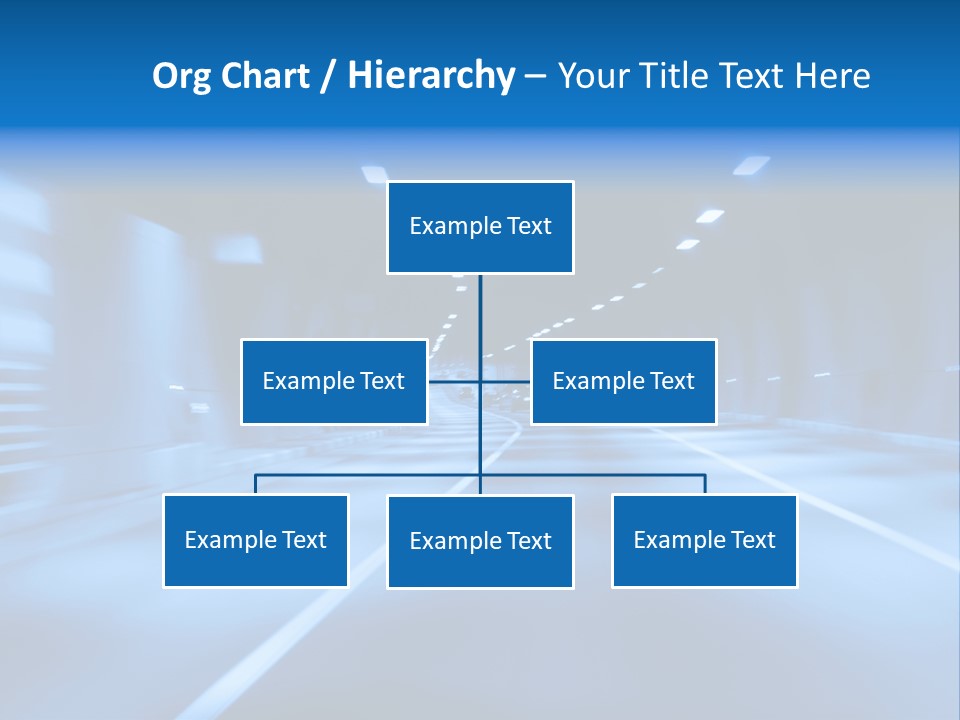 Org Chart / Hierarchy – Your Title Text Here

Example Text

Example Text

Example Text

Example Text

Example Text

Example Text